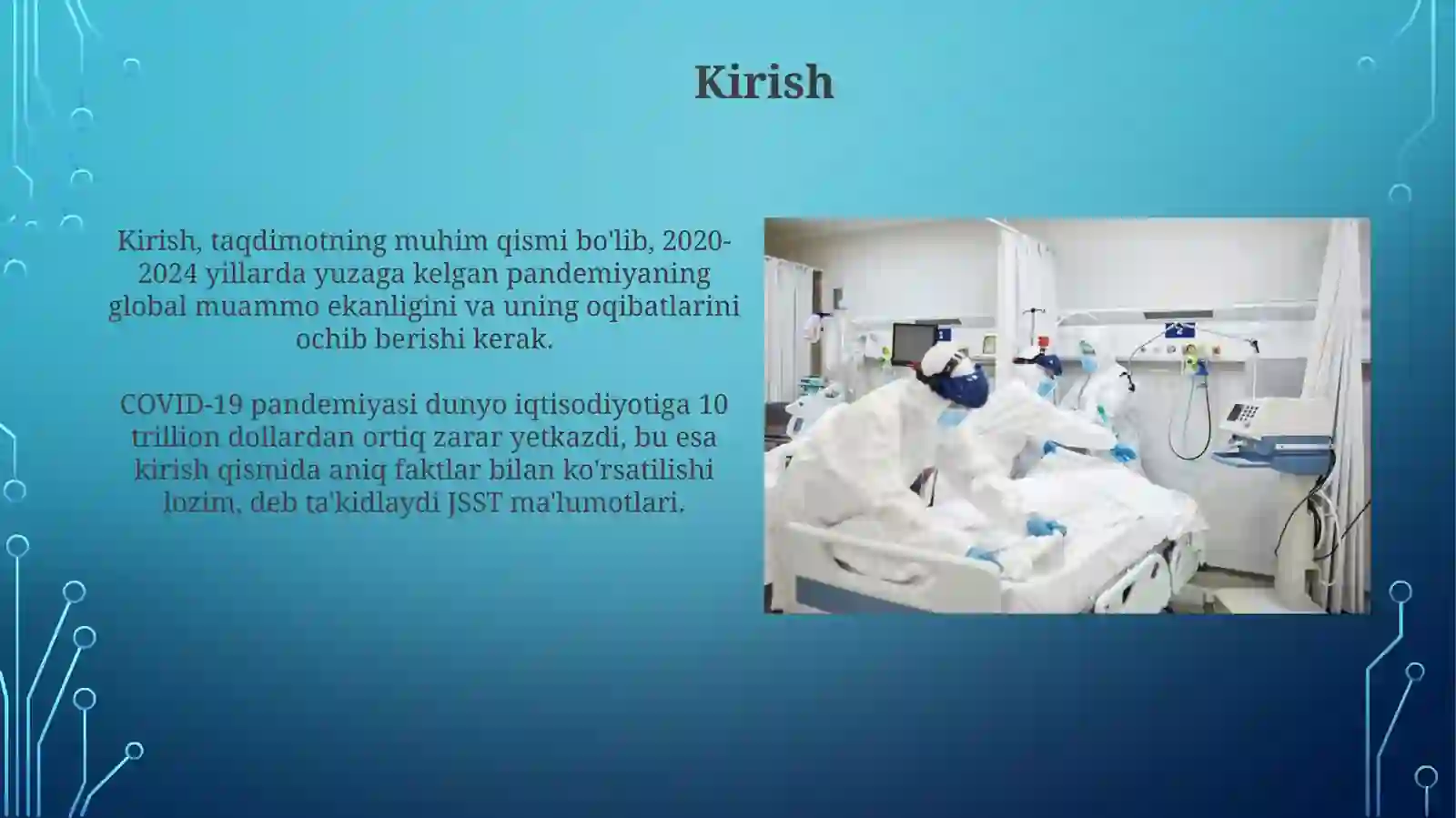 Kirish

Kirish, taqdimotning muhim qismi bo'lib, 2020-2024 yillarda yuzaga kelgan pandemiyaning global muammo ekanligini va uning oqibatlarini ochib berishi kerak.

COVID-19 pandemiyasi dunyo iqtisodiyotiga 10 trillion dollardan ortiq zarar yetkazdi, bu esa kirish qismida aniq faktlar bilan ko'rsatilishi lozim, deb ta'kidlaydi JSST ma'lumotlari.